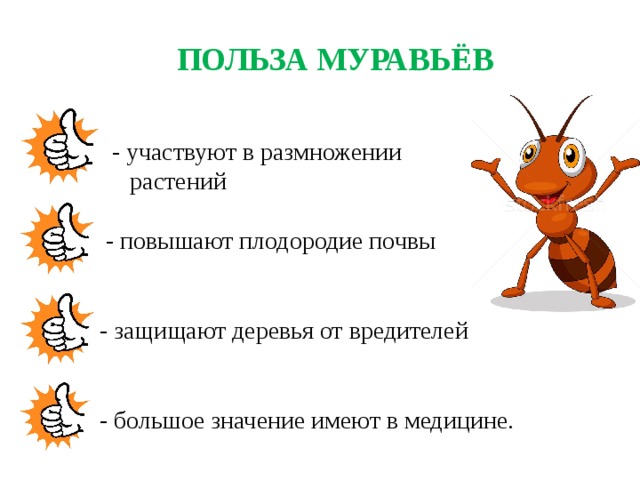 ПОЛЬЗА МУРАВЬЁВ

- участвуют в размножении растений

- повышают плодородие почвы

- защищают деревья от вредителей

- большое значение имеют в медицине.